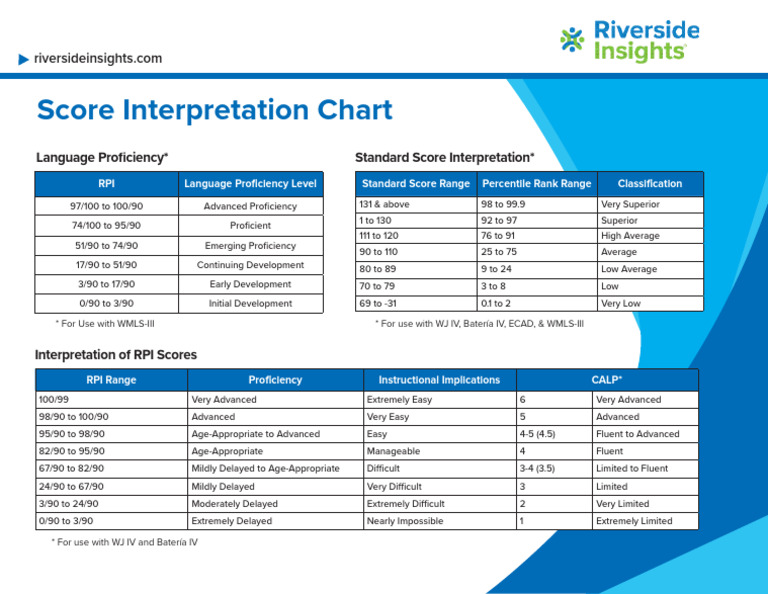 riversideinsights.com

Riverside Insights

Score Interpretation Chart

Language Proficiency*

| RPI | Language Proficiency Level |
|---|---|
| 97/100 to 100/90 | Advanced Proficiency |
| 74/100 to 95/90 | Proficient |
| 51/90 to 74/90 | Emerging Proficiency |
| 17/90 to 51/90 | Continuing Development |
| 3/90 to 17/90 | Early Development |
| 0/90 to 3/90 | Initial Development |

* For Use with WMLS-III

Standard Score Interpretation*

| Standard Score Range | Percentile Rank Range | Classification |
|---|---|---|
| 131 & above | 98 to 99.9 | Very Superior |
| 1 to 130 | 92 to 97 | Superior |
| 111 to 120 | 76 to 91 | High Average |
| 90 to 110 | 25 to 75 | Average |
| 80 to 89 | 9 to 24 | Low Average |
| 70 to 79 | 3 to 8 | Low |
| 69 to -31 | 0.1 to 2 | Very Low |

* For use with WJ IV, Batería IV, ECAD, & WMLS-III

Interpretation of RPI Scores

| RPI Range | Proficiency | Instructional Implications | CALP* | |
|---|---|---|---|---|
| 100/99 | Very Advanced | Extremely Easy | 6 | Very Advanced |
| 98/90 to 100/90 | Advanced | Very Easy | 5 | Advanced |
| 95/90 to 98/90 | Age-Appropriate to Advanced | Easy | 4-5 (4.5) | Fluent to Advanced |
| 82/90 to 95/90 | Age-Appropriate | Manageable | 4 | Fluent |
| 67/90 to 82/90 | Mildly Delayed to Age-Appropriate | Difficult | 3-4 (3.5) | Limited to Fluent |
| 24/90 to 67/90 | Mildly Delayed | Very Difficult | 3 | Limited |
| 3/90 to 24/90 | Moderately Delayed | Extremely Difficult | 2 | Very Limited |
| 0/90 to 3/90 | Extremely Delayed | Nearly Impossible | 1 | Extremely Limited |

* For use with WJ IV and Batería IV